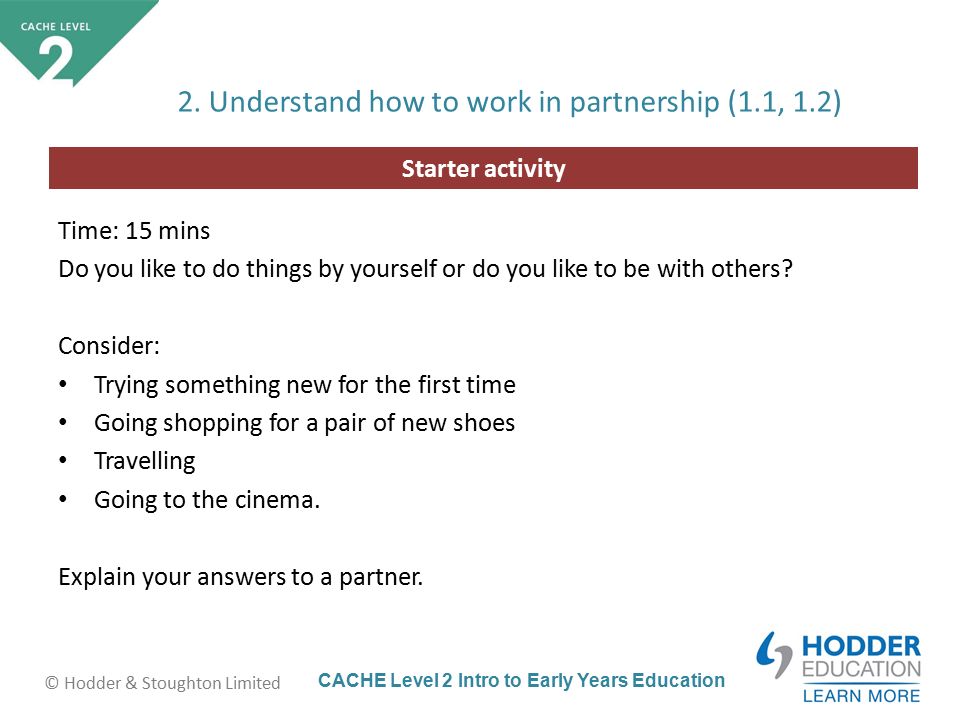 CACHE LEVEL 2

2. Understand how to work in partnership (1.1, 1.2)

Starter activity

Time: 15 mins
Do you like to do things by yourself or do you like to be with others?

Consider:
• Trying something new for the first time
• Going shopping for a pair of new shoes
• Travelling
• Going to the cinema.

Explain your answers to a partner.

© Hodder & Stoughton Limited

CACHE Level 2 Intro to Early Years Education

HODDER EDUCATION
LEARN MORE